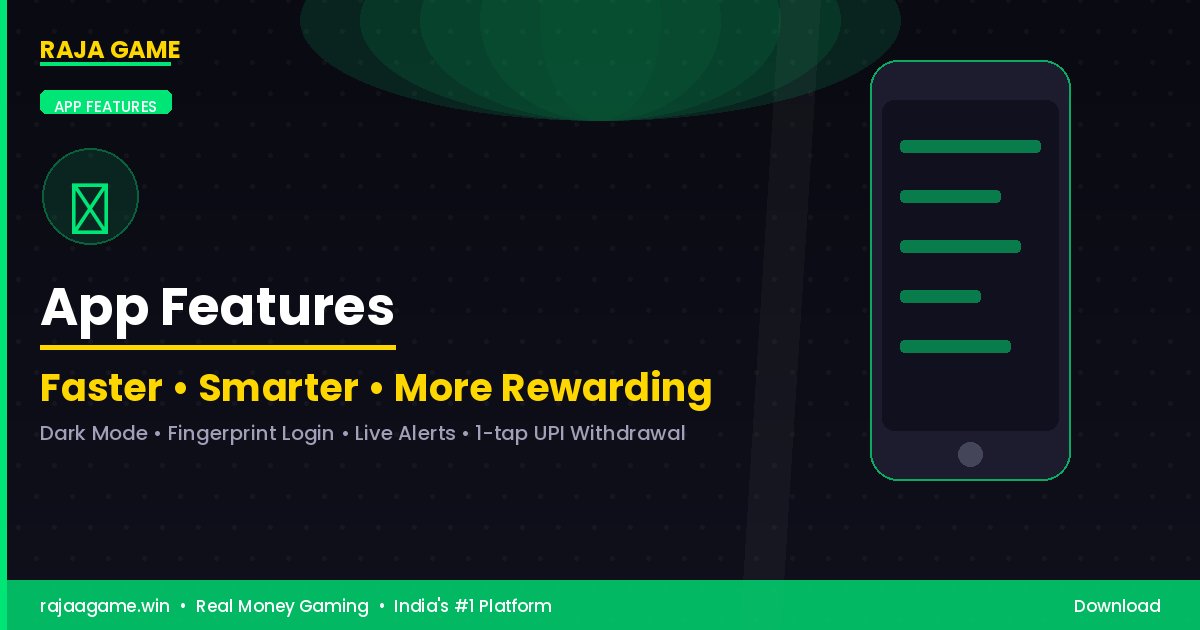 RAJA GAME

APP FEATURES

App Features

Faster • Smarter • More Rewarding

Dark Mode • Fingerprint Login • Live Alerts • 1-tap UPI Withdrawal

rajaagame.win • Real Money Gaming • India's #1 Platform

Download